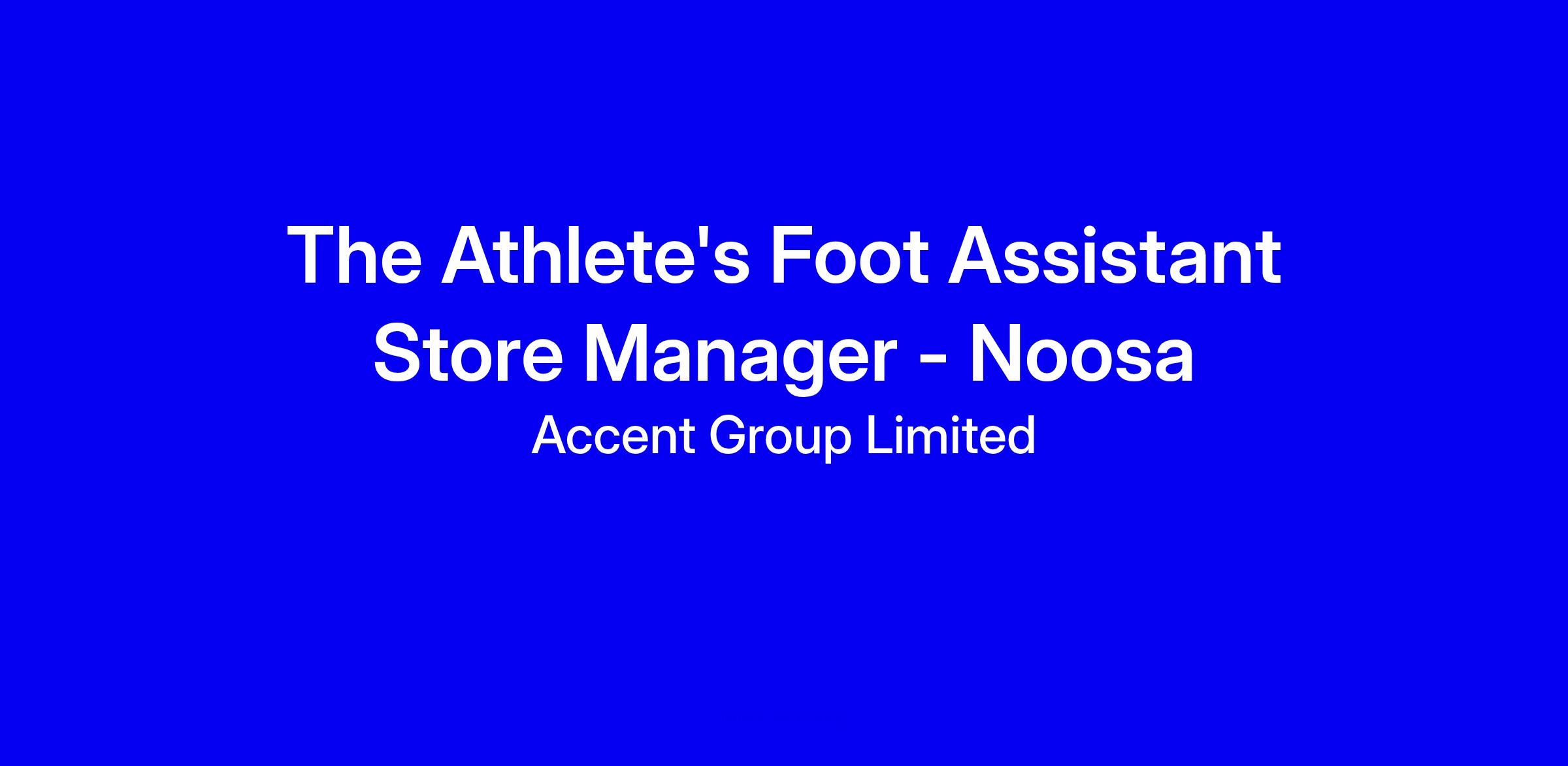 The Athlete's Foot Assistant Store Manager - Noosa

Accent Group Limited